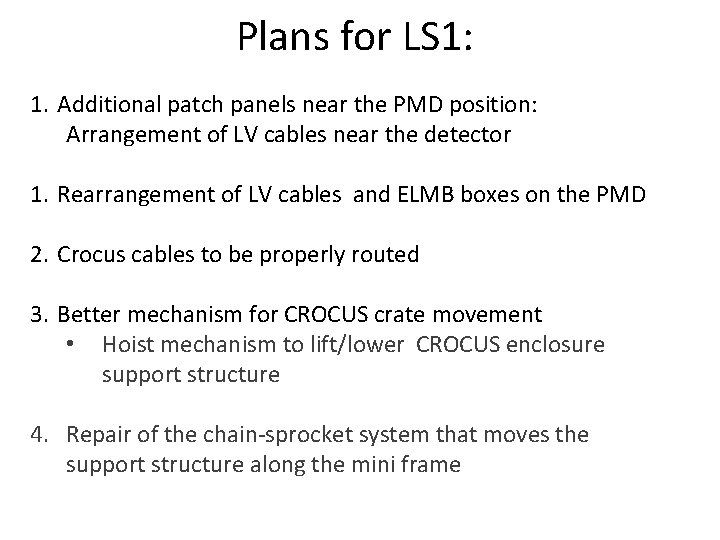 Plans for LS1:

1. Additional patch panels near the PMD position:
Arrangement of LV cables near the detector

1. Rearrangement of LV cables and ELMB boxes on the PMD

2. Crocus cables to be properly routed

3. Better mechanism for CROCUS crate movement
• Hoist mechanism to lift/lower CROCUS enclosure support structure

4. Repair of the chain-sprocket system that moves the support structure along the mini frame